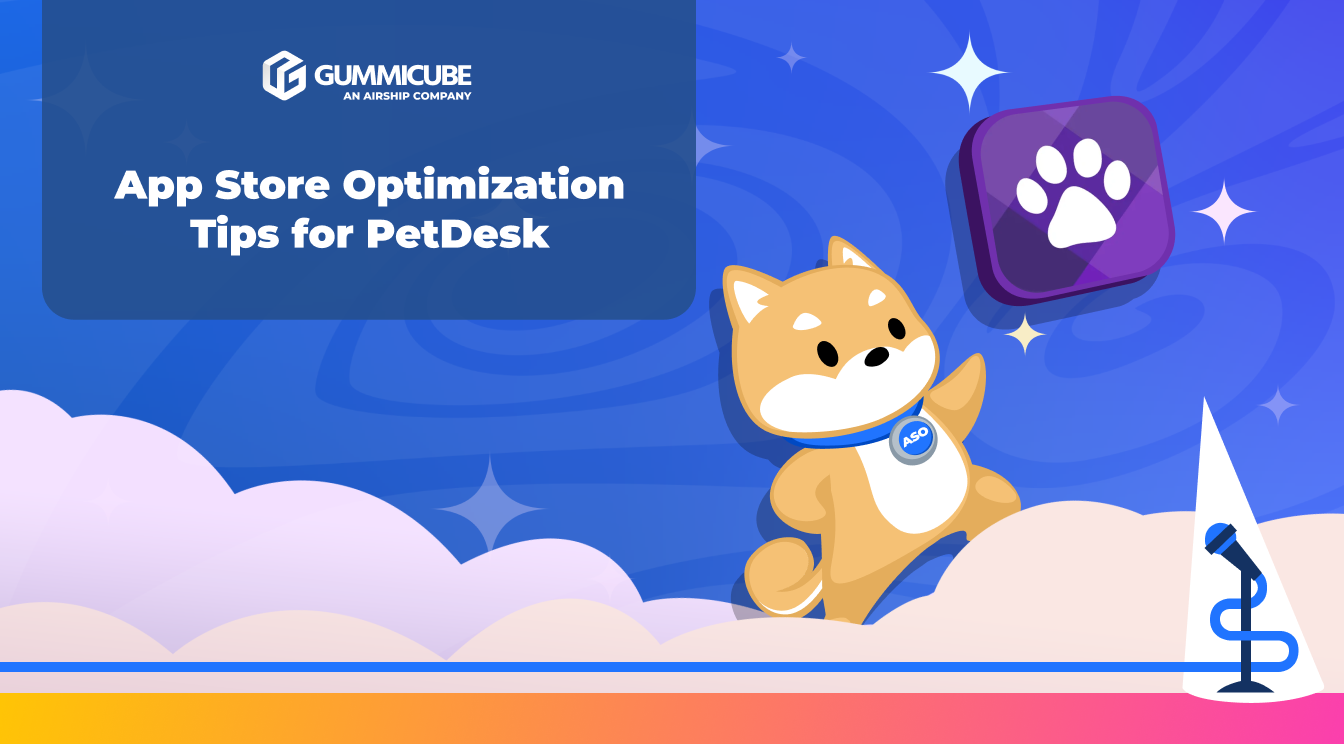 GUMMICUBE
AN AIRSHIP COMPANY

App Store Optimization Tips for PetDesk

ASO